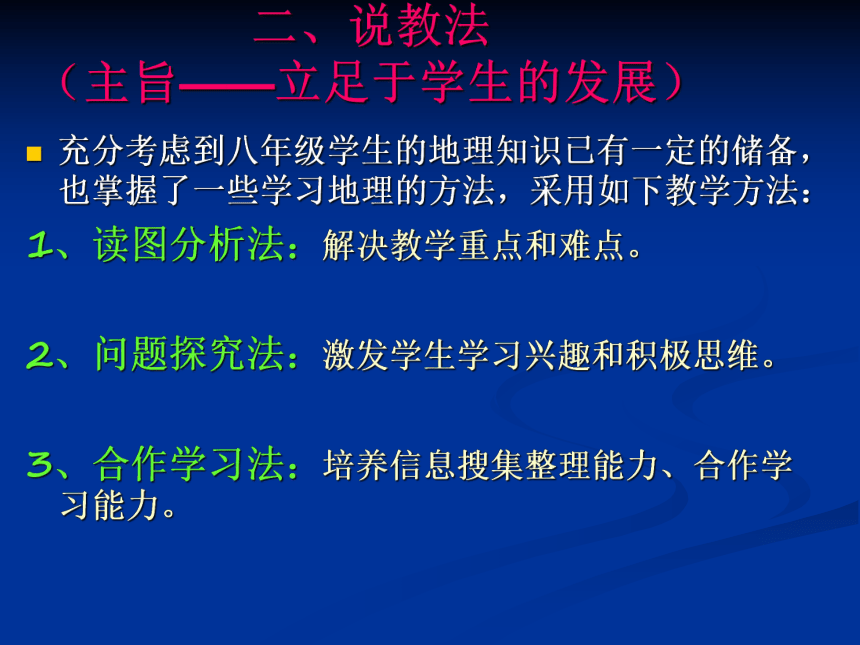 二、说教法
（主旨——立足于学生的发展）

充分考虑到八年级学生的地理知识已有一定的储备，也掌握了一些学习地理的方法，采用如下教学方法：

1、读图分析法：解决教学重点和难点。

2、问题探究法：激发学生学习兴趣和积极思维。

3、合作学习法：培养信息搜集整理能力、合作学习能力。